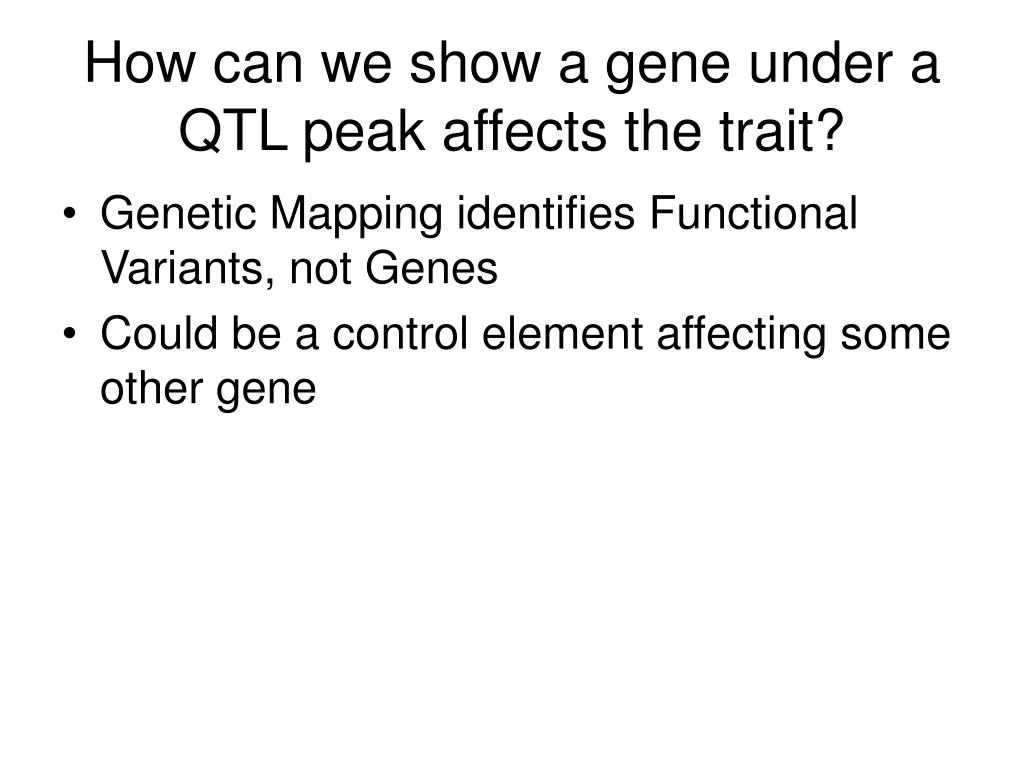 How can we show a gene under a QTL peak affects the trait?

• Genetic Mapping identifies Functional Variants, not Genes
• Could be a control element affecting some other gene